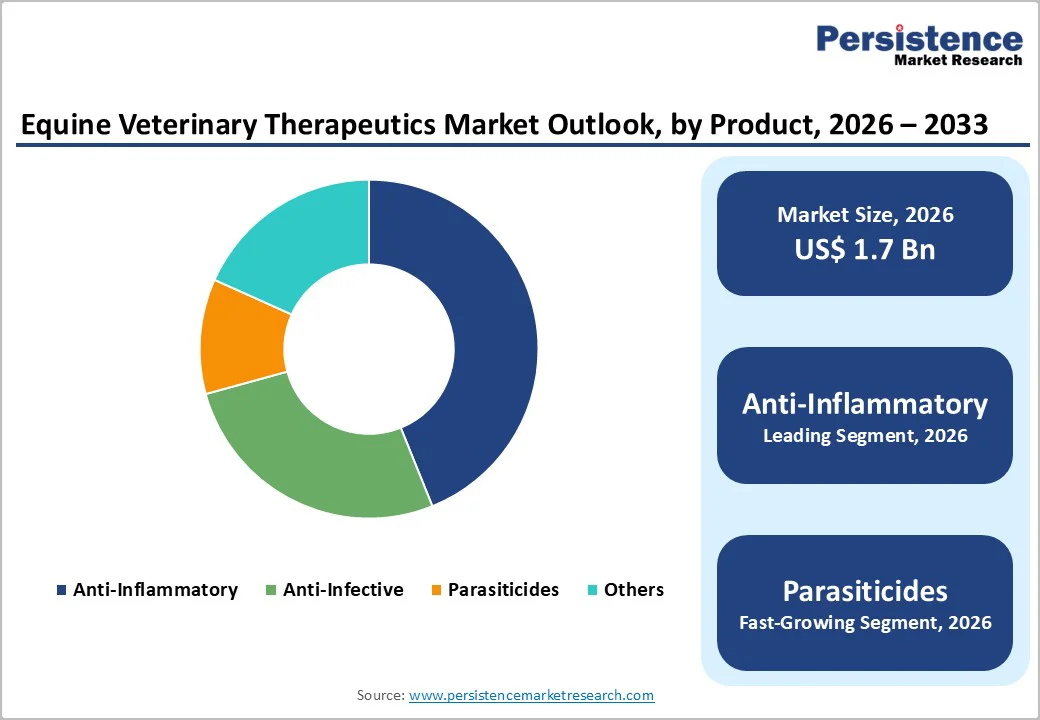 Persistence
Market Research

Equine Veterinary Therapeutics Market Outlook, by Product, 2026 – 2033

Anti-Inflammatory
Anti-Infective
Parasiticides
Others

Market Size, 2026
US$ 1.7 Bn

Anti-Inflammatory
Leading Segment, 2026

Parasiticides
Fast-Growing Segment, 2026

Source: www.persistencemarketresearch.com